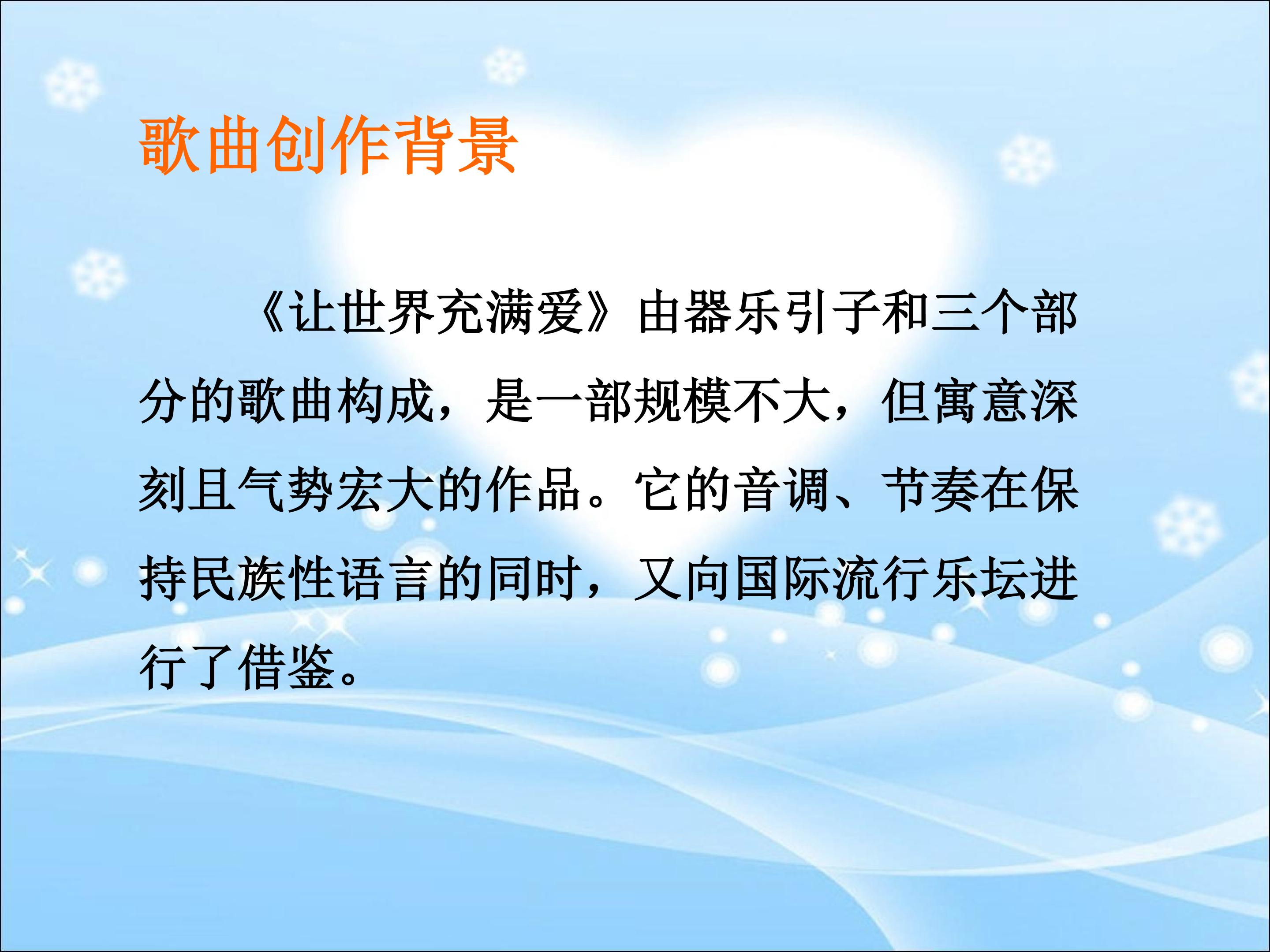 歌曲创作背景

《让世界充满爱》由器乐引子和三个部分的歌曲构成，是一部规模不大，但寓意深刻且气势宏大的作品。它的音调、节奏在保持民族性语言的同时，又向国际流行乐坛进行了借鉴。